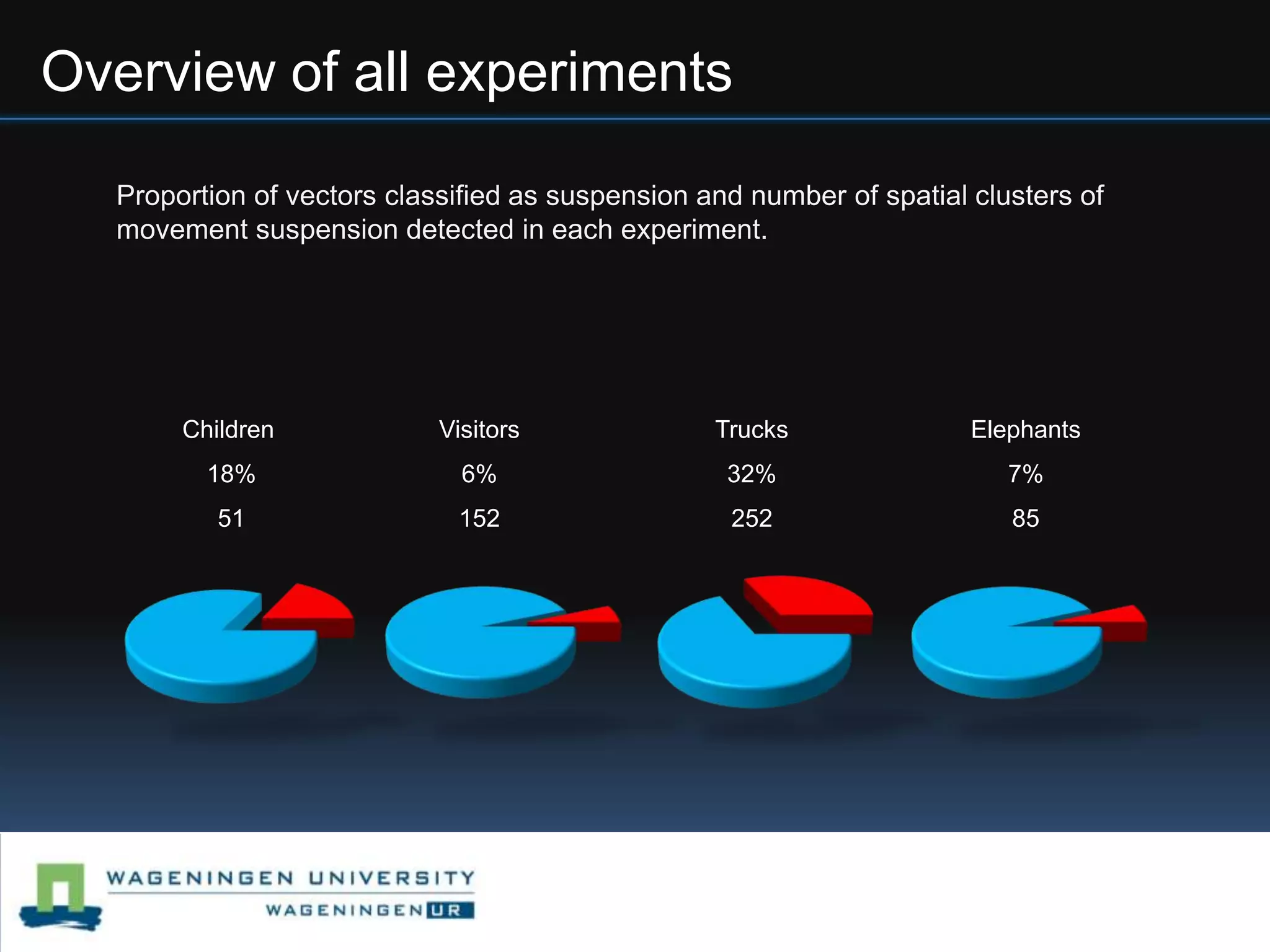 Overview of all experiments

Proportion of vectors classified as suspension and number of spatial clusters of movement suspension detected in each experiment.

| Children | Visitors | Trucks | Elephants |
|---|---|---|---|
| 18% | 6% | 32% | 7% |
| 51 | 152 | 252 | 85 |

WAGENINGEN UNIVERSITY
WAGENINGEN UR